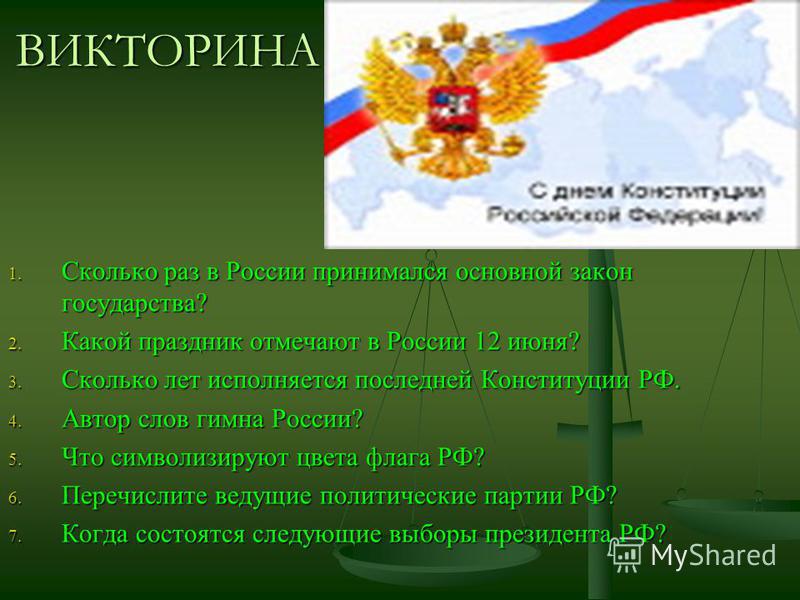 ВИКТОРИНА

С днем Конституции Российской Федерации!

1. Сколько раз в России принимался основной закон государства?
2. Какой праздник отмечают в России 12 июня?
3. Сколько лет исполняется последней Конституции РФ.
4. Автор слов гимна России?
5. Что символизируют цвета флага РФ?
6. Перечислите ведущие политические партии РФ?
7. Когда состоятся следующие выборы президента РФ?

MyShared